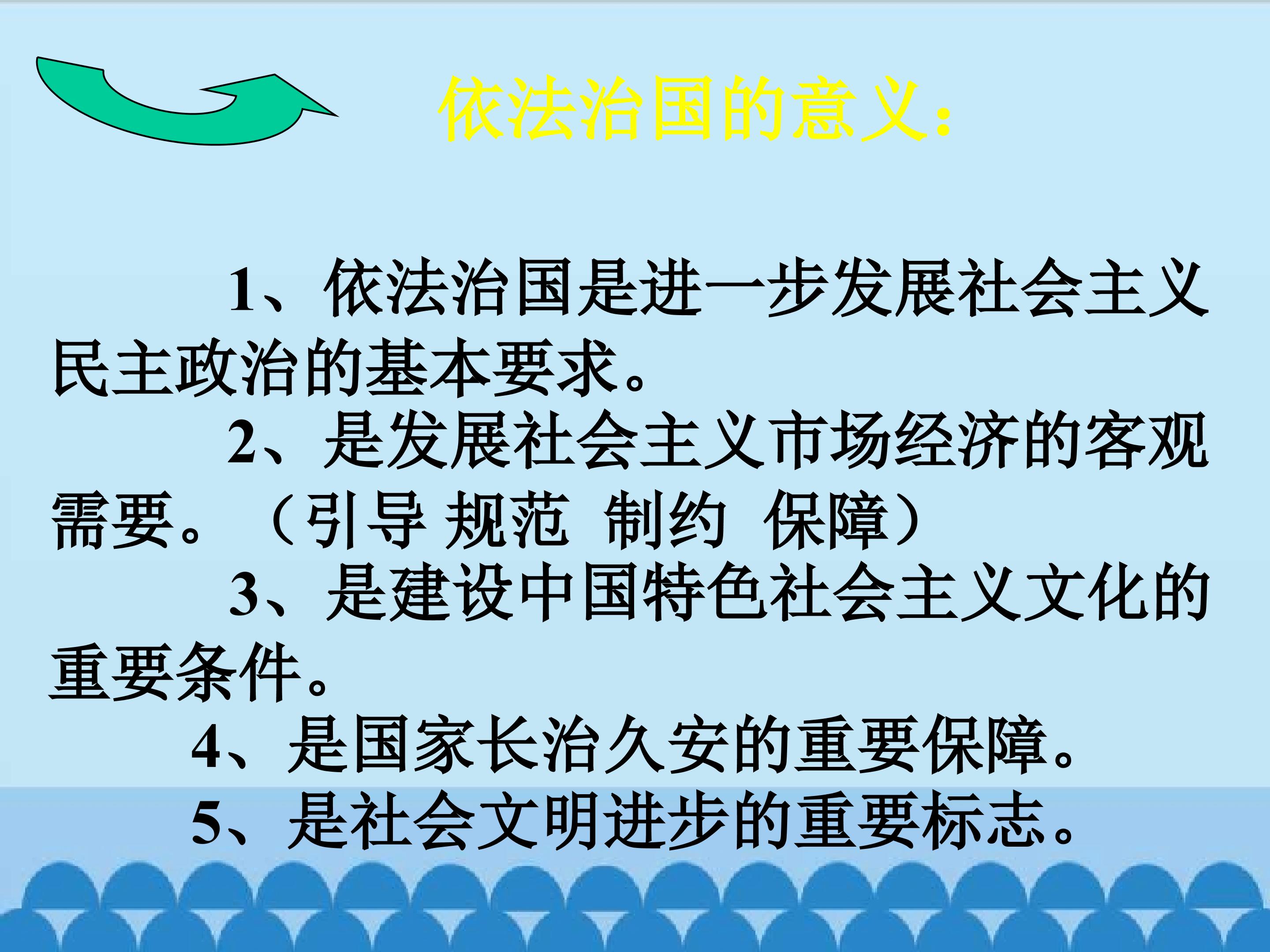 依法治国的意义：

1、依法治国是进一步发展社会主义民主政治的基本要求。

2、是发展社会主义市场经济的客观需要。（引导 规范 制约 保障）

3、是建设中国特色社会主义文化的重要条件。

4、是国家长治久安的重要保障。

5、是社会文明进步的重要标志。